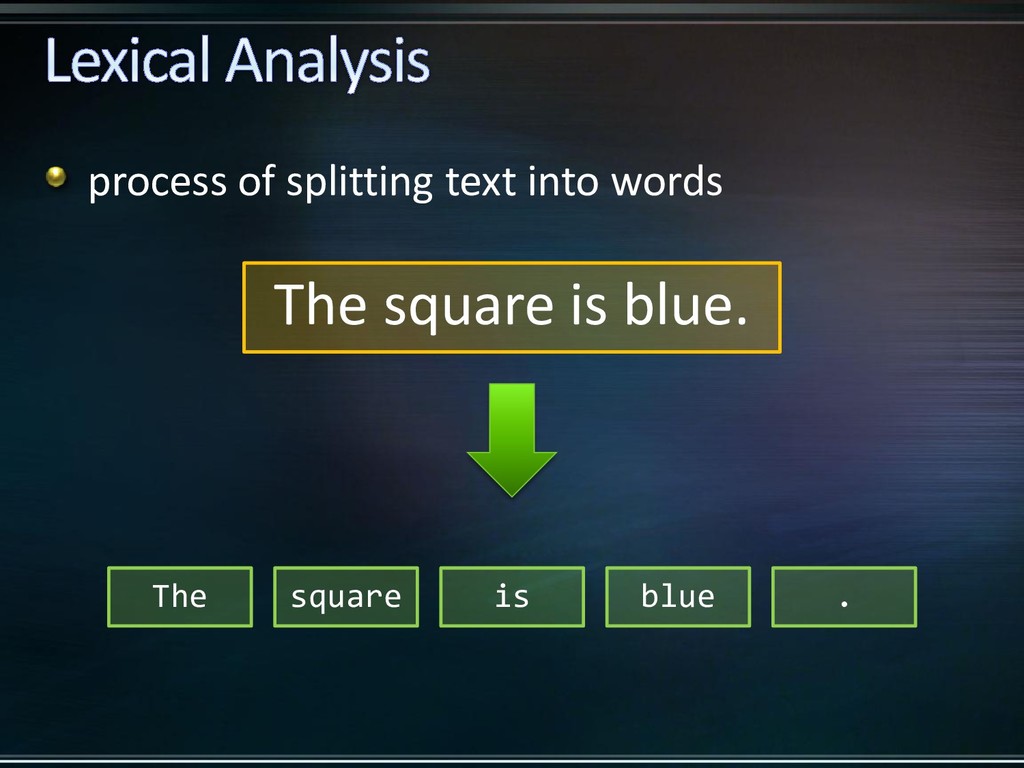 Lexical Analysis

process of splitting text into words

The square is blue.

The

square

is

blue

.